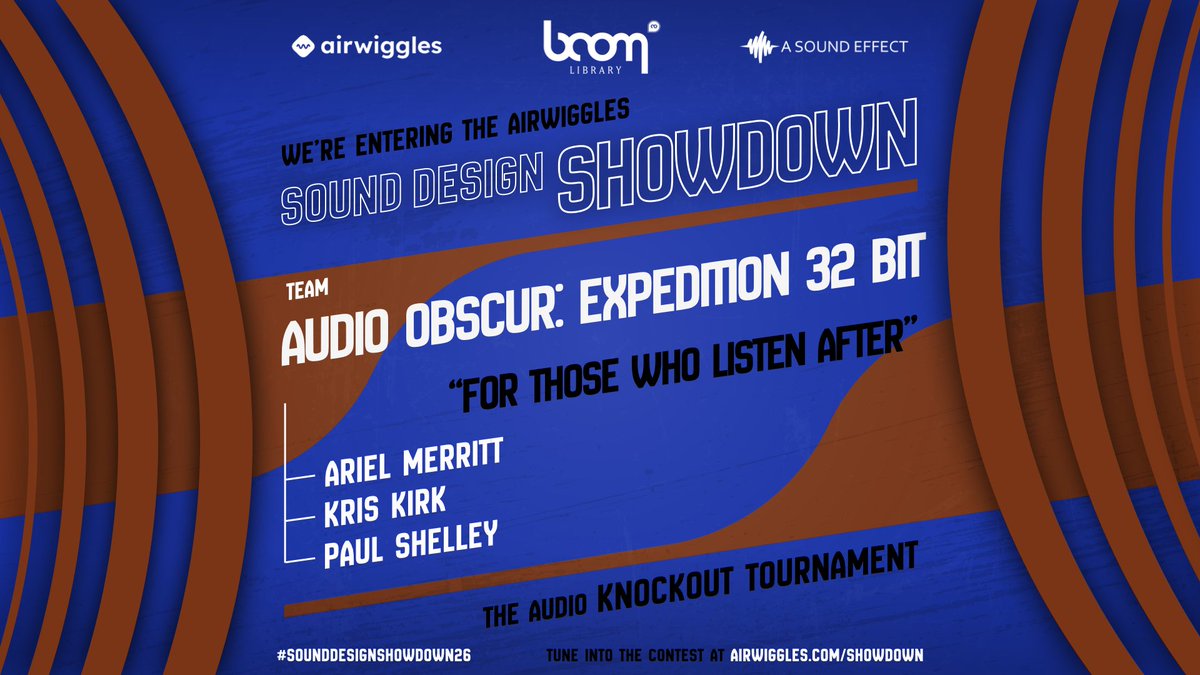 airwiggles

boom LIBRARY

A SOUND EFFECT

WE'RE ENTERING THE AIRWIGGLES

SOUND DESIGN SHOWDOWN

TEAM

AUDIO OBSCUR: EXPEDITION 32 BIT

"FOR THOSE WHO LISTEN AFTER"

ARIEL MERRITT
KRIS KIRK
PAUL SHELLEY

THE AUDIO KNOCKOUT TOURNAMENT

#SOUNDDESIGNSHOWDOWN26

TUNE INTO THE CONTEST AT AIRWIGGLES.COM/SHOWDOWN